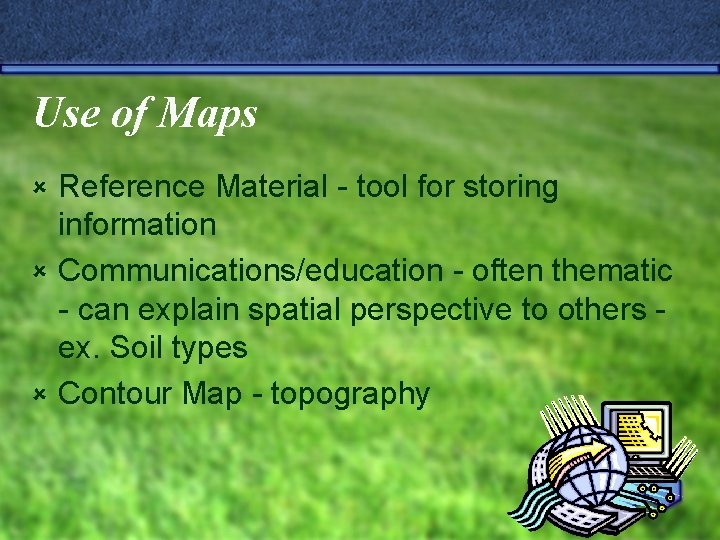 Use of Maps

× Reference Material - tool for storing information

× Communications/education - often thematic - can explain spatial perspective to others - ex. Soil types

× Contour Map - topography